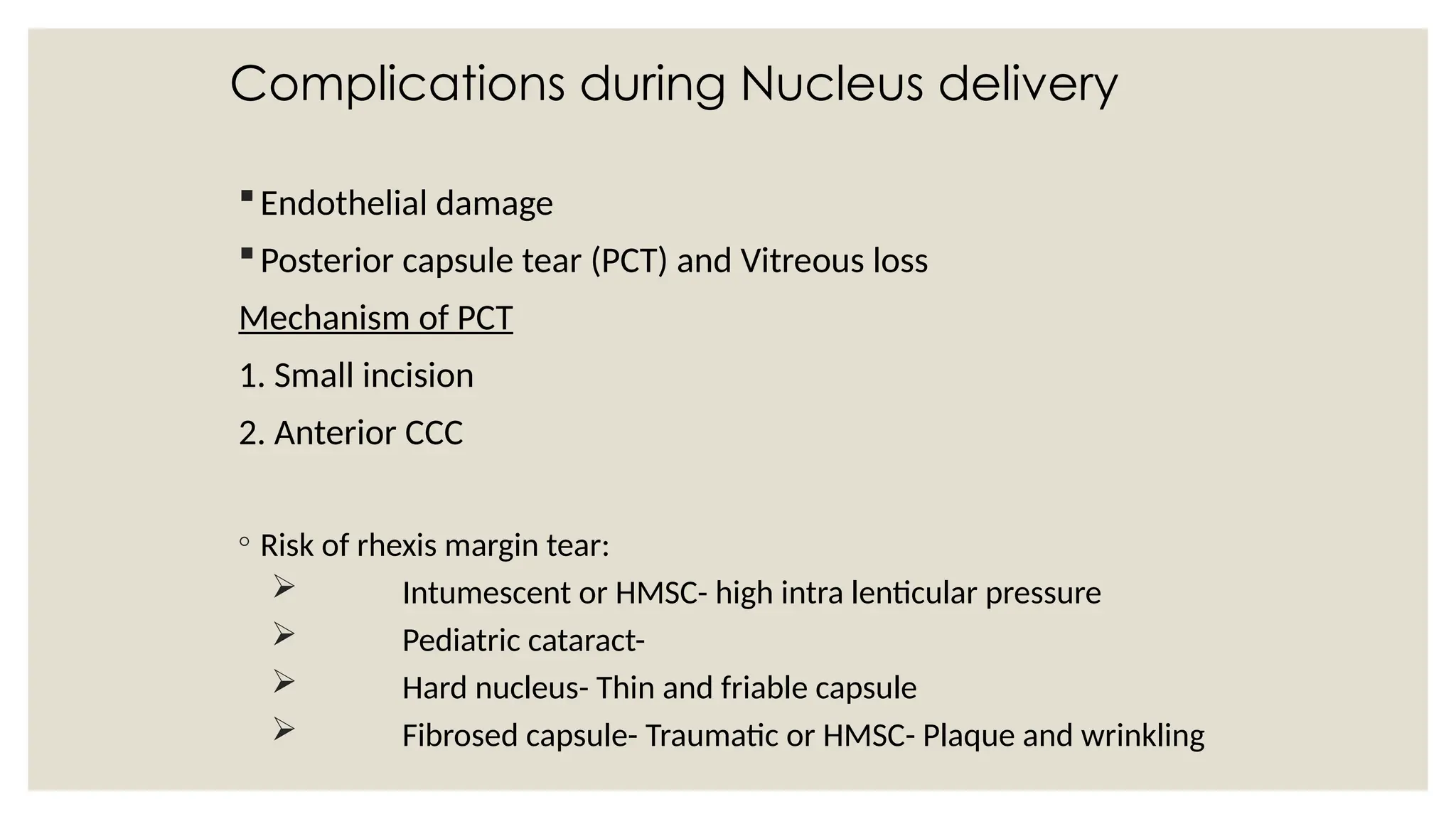 Complications during Nucleus delivery

▪ Endothelial damage

▪ Posterior capsule tear (PCT) and Vitreous loss

Mechanism of PCT

1. Small incision

2. Anterior CCC

◦ Risk of rhexis margin tear:

➢ Intumescent or HMSC- high intra lenticular pressure

➢ Pediatric cataract-

➢ Hard nucleus- Thin and friable capsule

➢ Fibrosed capsule- Traumatic or HMSC- Plaque and wrinkling